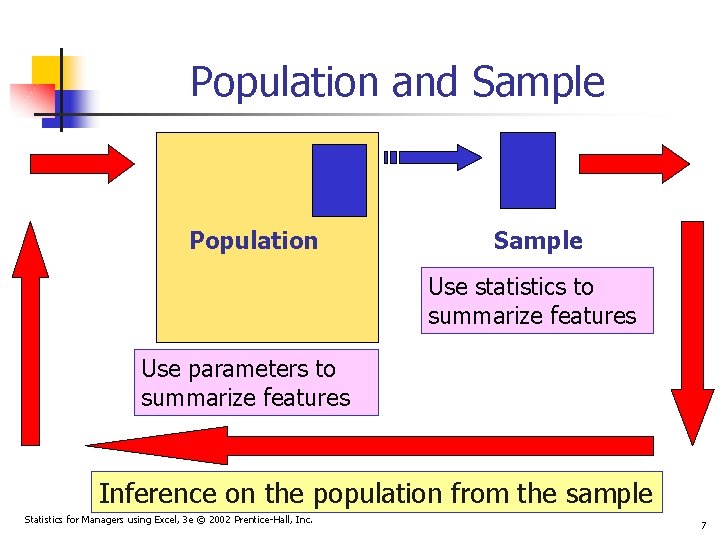 Population and Sample

Population

Sample

Use statistics to summarize features

Use parameters to summarize features

Inference on the population from the sample

Statistics for Managers using Excel, 3e © 2002 Prentice-Hall, Inc.

7